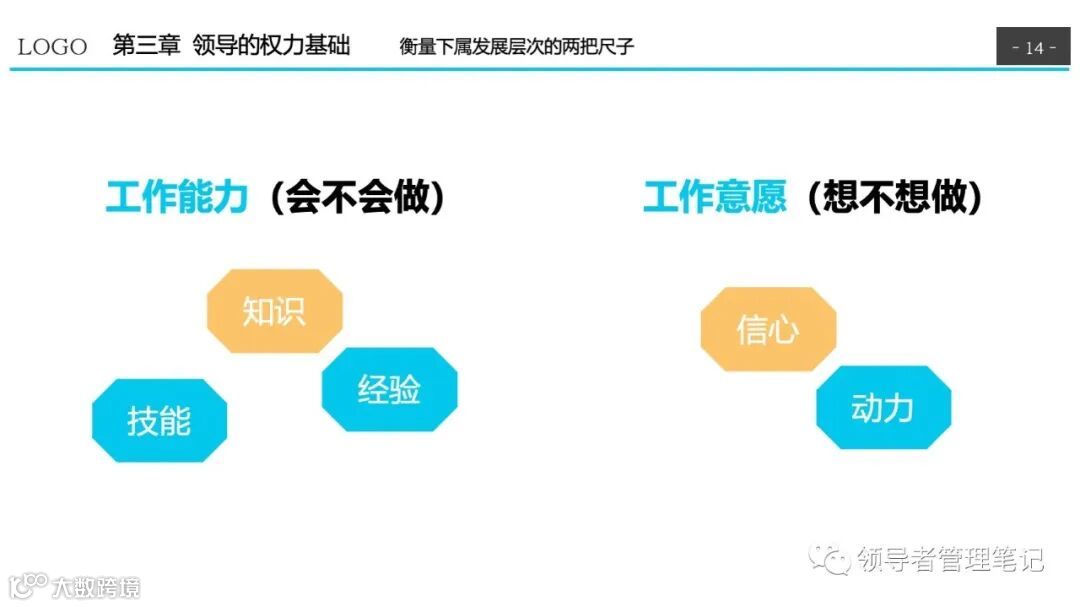 LOGO 第三章 领导的权力基础 衡量下属发展层次的两把尺子

- 14 -

工作能力（会不会做）

知识

经验

技能

工作意愿（想不想做）

信心

动力

领导者管理笔记

大数跨境